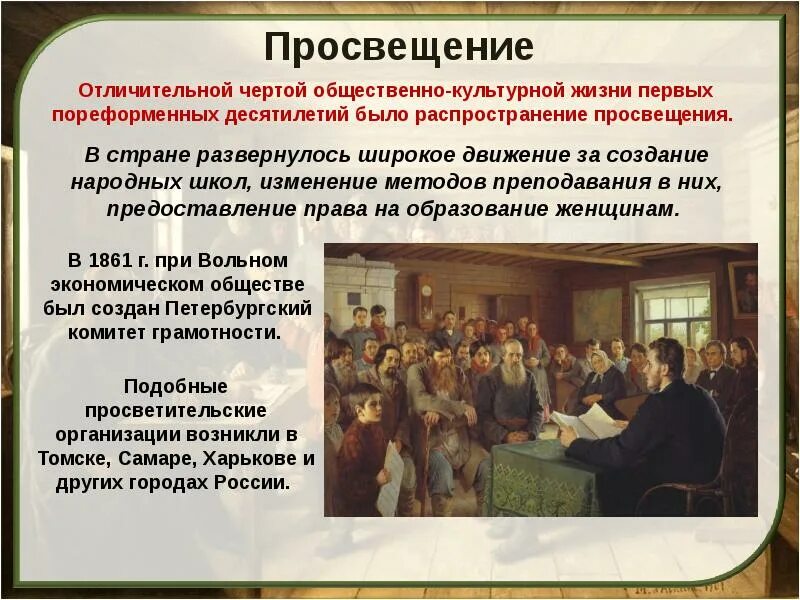 Просвещение

Отличительной чертой общественно-культурной жизни первых пореформенных десятилетий было распространение просвещения.

В стране развернулось широкое движение за создание народных школ, изменение методов преподавания в них, предоставление права на образование женщинам.

В 1861 г. при Вольном экономическом обществе был создан Петербургский комитет грамотности.

Подобные просветительские организации возникли в Томске, Самаре, Харькове и других городах России.